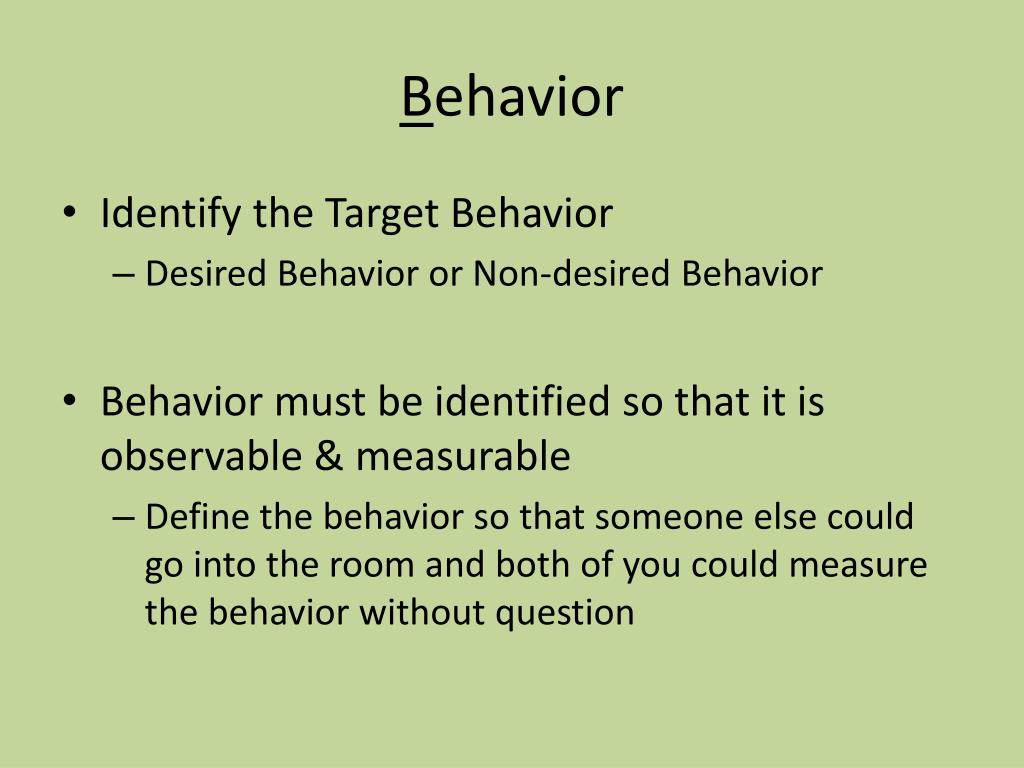 Behavior

• Identify the Target Behavior
– Desired Behavior or Non-desired Behavior

• Behavior must be identified so that it is observable & measurable
– Define the behavior so that someone else could go into the room and both of you could measure the behavior without question